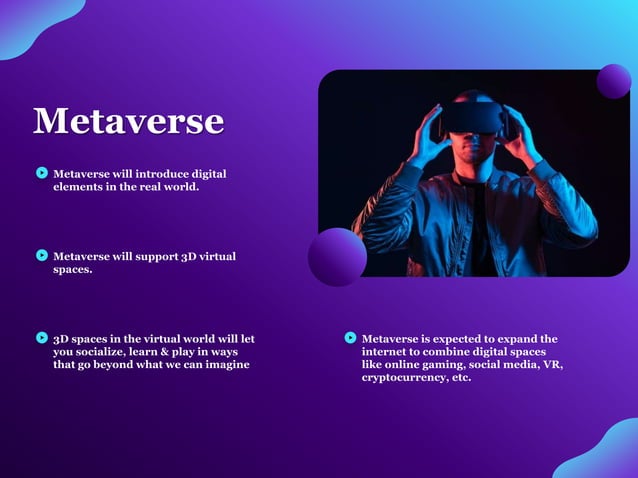 Metaverse

Metaverse will introduce digital elements in the real world.

Metaverse will support 3D virtual spaces.

3D spaces in the virtual world will let you socialize, learn & play in ways that go beyond what we can imagine

Metaverse is expected to expand the internet to combine digital spaces like online gaming, social media, VR, cryptocurrency, etc.